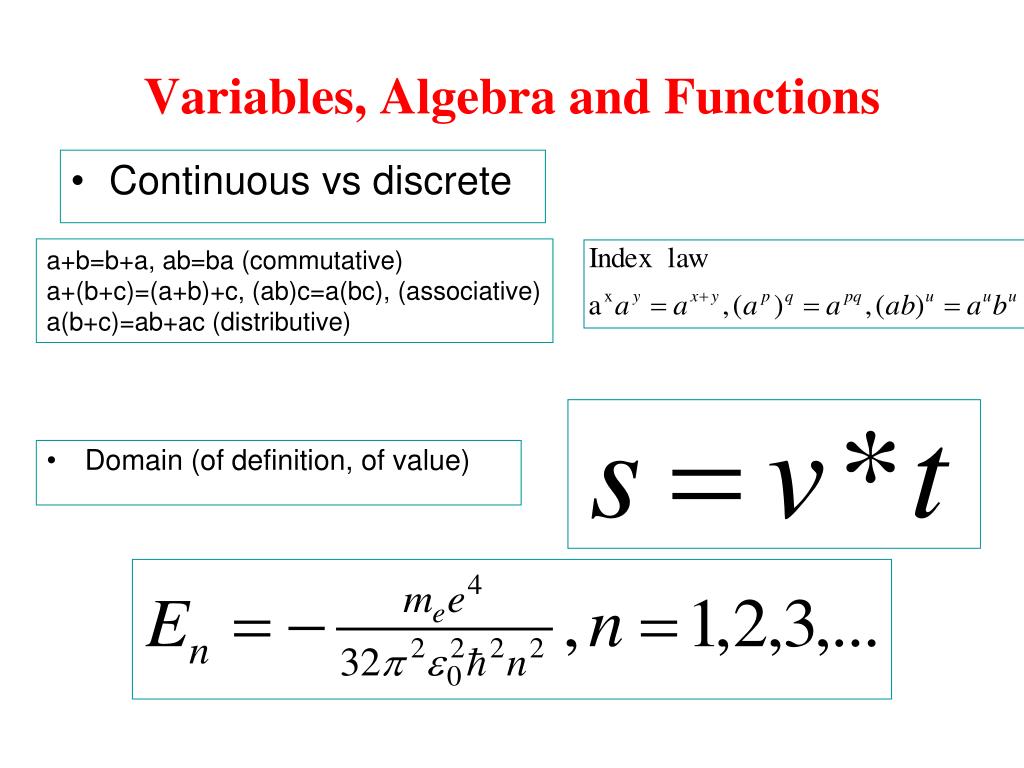 Variables, Algebra and Functions

• Continuous vs discrete

a+b=b+a, ab=ba (commutative)
a+(b+c)=(a+b)+c, (ab)c=a(bc), (associative)
a(b+c)=ab+ac (distributive)

Index law
$a^x a^y = a^{x+y}, (a^p)^q = a^{pq}, (ab)^u = a^u b^u$

• Domain (of definition, of value)

$s = v * t$

$E_n = -\frac{m_e e^4}{32\pi^2 \varepsilon_0^2 \hbar^2 n^2}, n = 1,2,3,...$